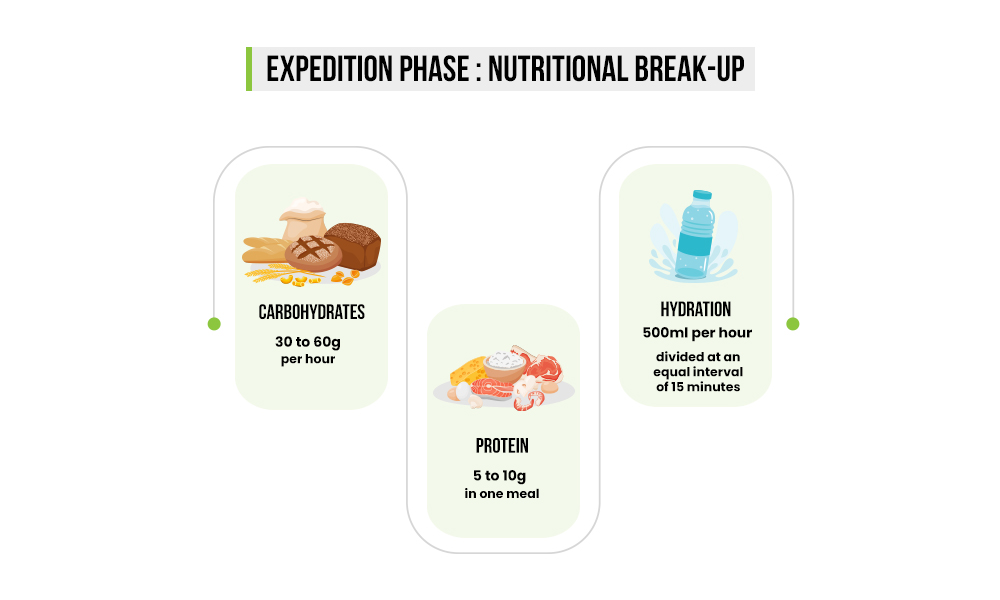 EXPEDITION PHASE : NUTRITIONAL BREAK-UP

CARBOHYDRATES
30 to 60g
per hour

PROTEIN
5 to 10g
in one meal

HYDRATION
500ml per hour
divided at an equal interval of 15 minutes